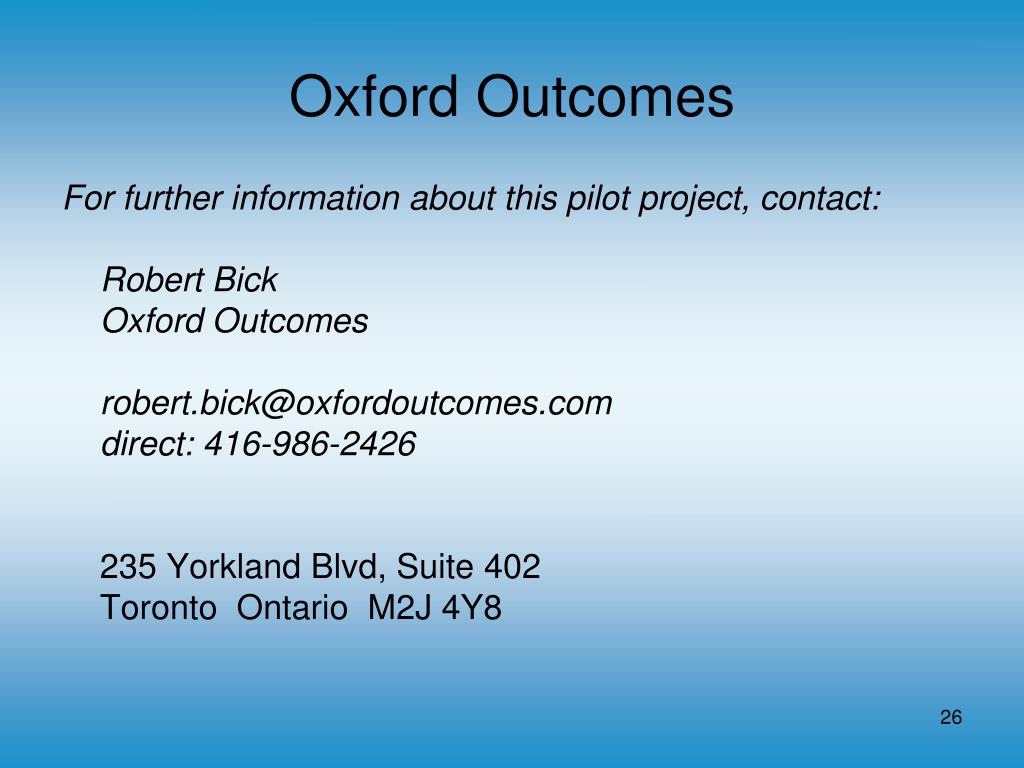 Oxford Outcomes

For further information about this pilot project, contact:

Robert Bick
Oxford Outcomes

robert.bick@oxfordoutcomes.com
direct: 416-986-2426

235 Yorkland Blvd, Suite 402
Toronto  Ontario  M2J 4Y8

26